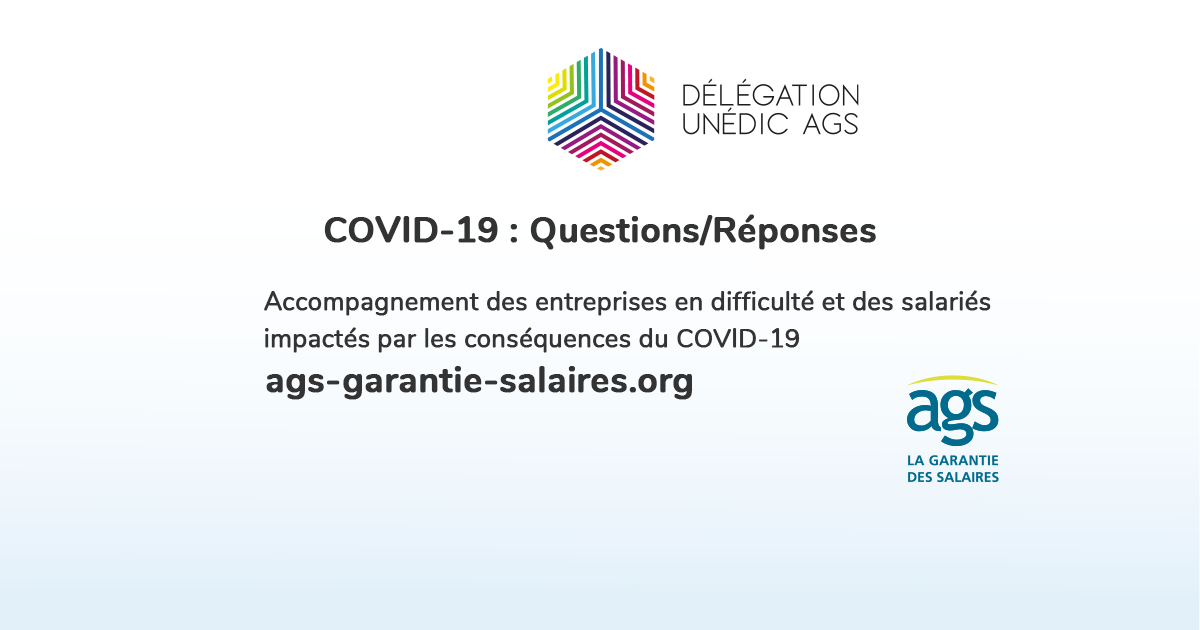 DÉLÉGATION UNÉDIC AGS

COVID-19 : Questions/Réponses

Accompagnement des entreprises en difficulté et des salariés impactés par les conséquences du COVID-19

ags-garantie-salaires.org

ags
LA GARANTIE DES SALAIRES